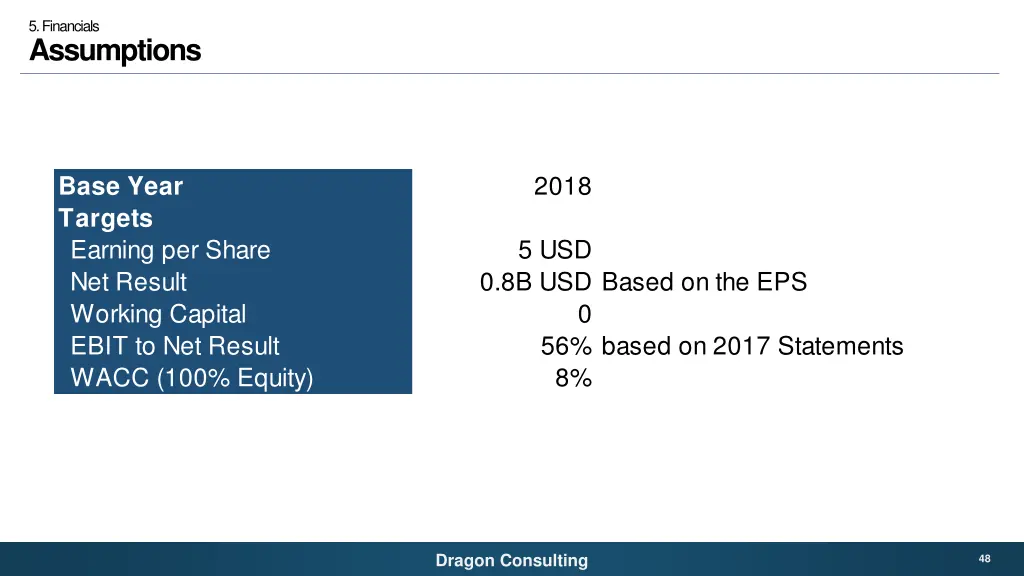 5. Financials
Assumptions

| | | |
|---|---|---|
| Base Year | 2018 | |
| Targets | | |
| Earning per Share | 5 USD | |
| Net Result | 0.8B USD | Based on the EPS |
| Working Capital | 0 | |
| EBIT to Net Result | 56% | based on 2017 Statements |
| WACC (100% Equity) | 8% | |

Dragon Consulting

48